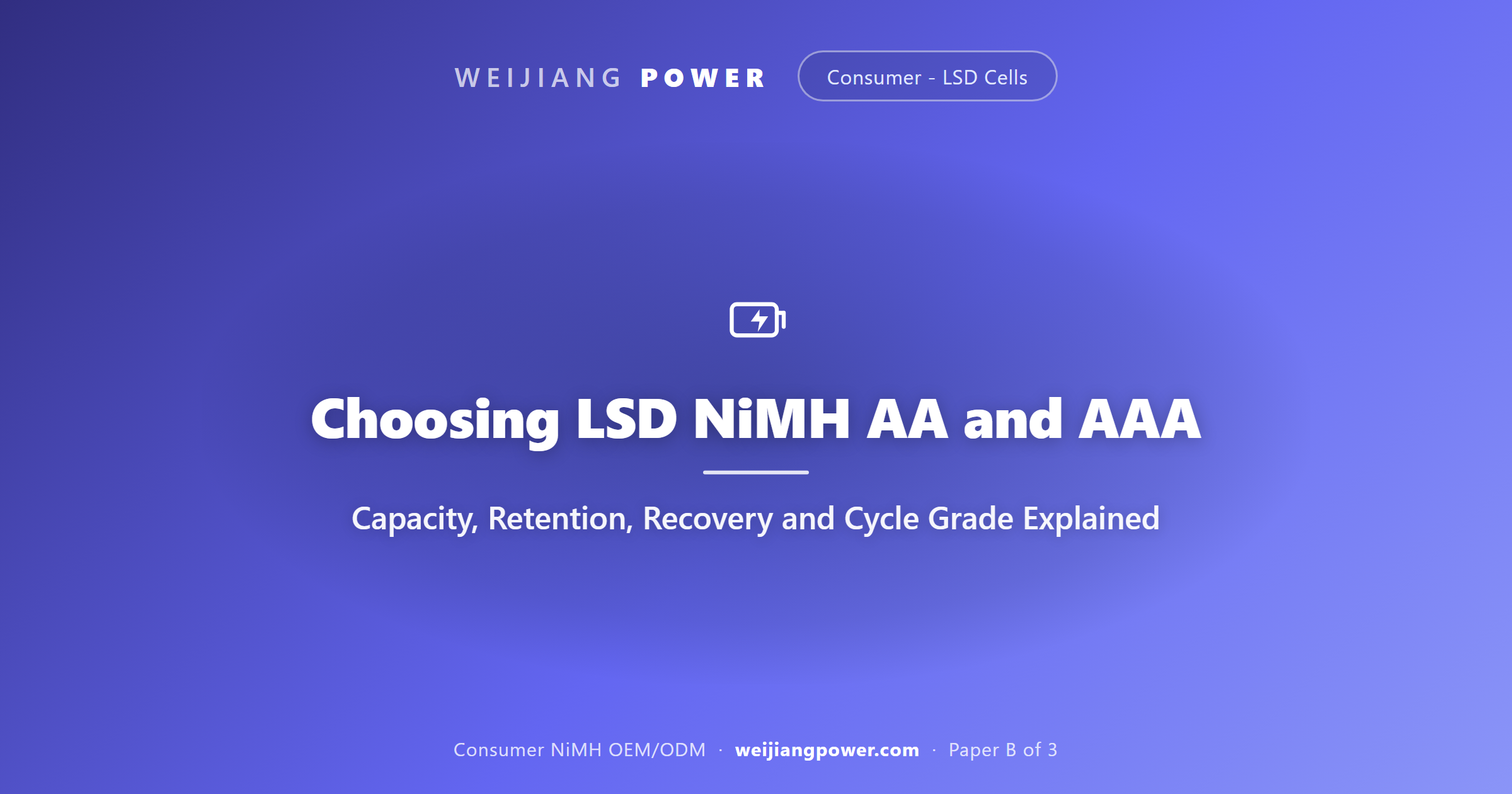 WEIJIANG POWER

Consumer - LSD Cells

Choosing LSD NiMH AA and AAA

Capacity, Retention, Recovery and Cycle Grade Explained

Consumer NiMH OEM/ODM · weijiangpower.com · Paper B of 3